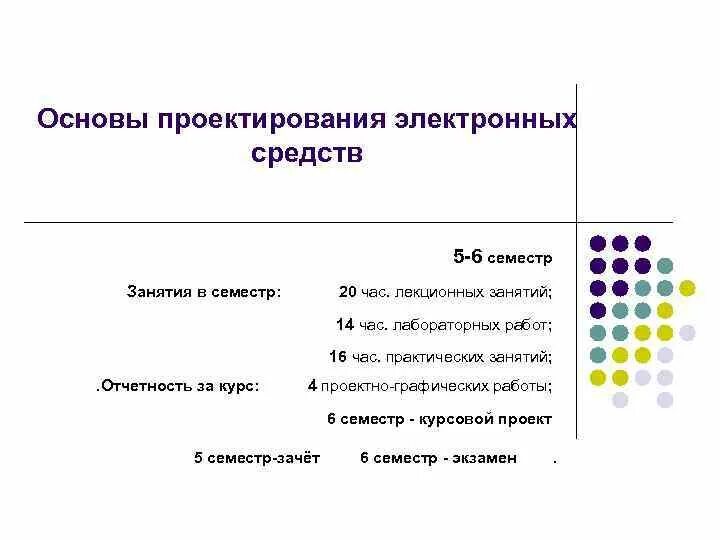 Основы проектирования электронных средств

5-6 семестр

Занятия в семестр: 20 час. лекционных занятий;

14 час. лабораторных работ;

16 час. практических занятий;

.Отчетность за курс: 4 проектно-графических работы;

6 семестр - курсовой проект

5 семестр-зачёт 6 семестр - экзамен .